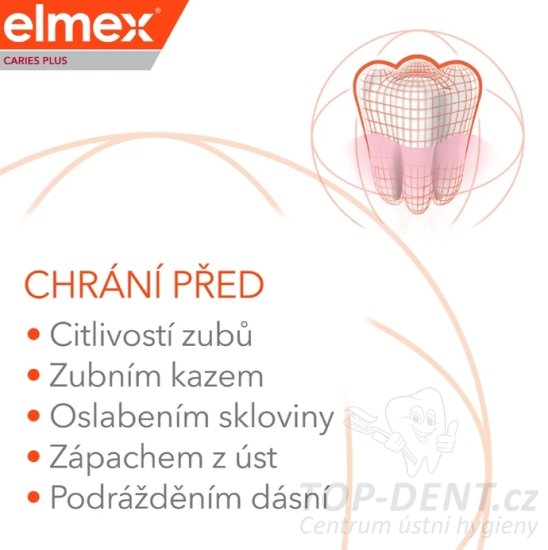 elmex®
CARIES PLUS

CHRÁNÍ PŘED
• Citlivostí zubů
• Zubním kazem
• Oslabením skloviny
• Zápachem z úst
• Podrážděním dásní

TOP-DENT.cz
Centrum ústní hygieny